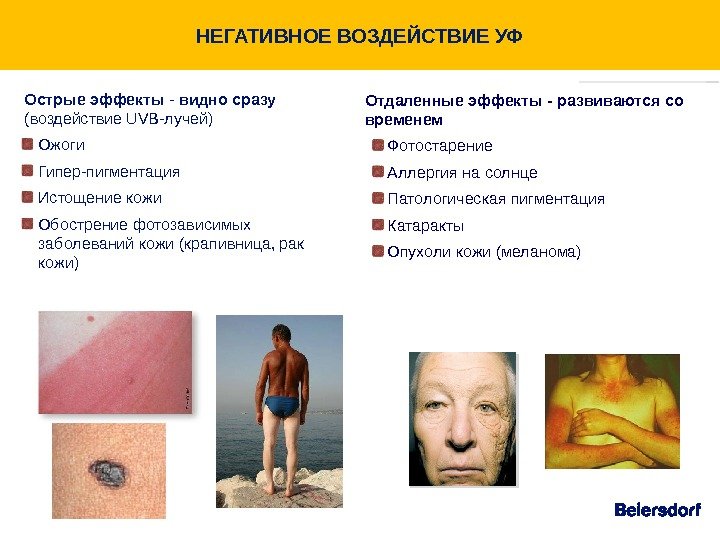 НЕГАТИВНОЕ ВОЗДЕЙСТВИЕ УФ

Острые эффекты - видно сразу
(воздействие UVB-лучей)

Ожоги

Гипер-пигментация

Истощение кожи

Обострение фотозависимых заболеваний кожи (крапивница, рак кожи)

Отдаленные эффекты - развиваются со временем

Фотостарение

Аллергия на солнце

Патологическая пигментация

Катаракты

Опухоли кожи (меланома)

Beiersdorf